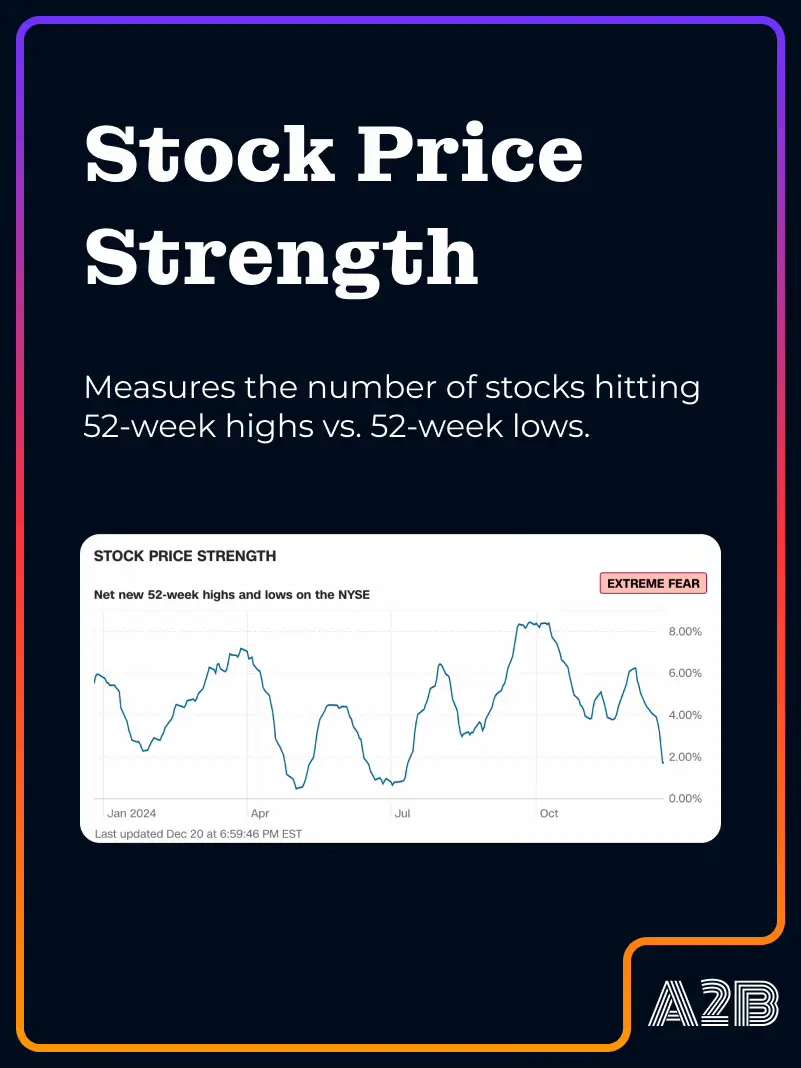 Stock Price Strength

Measures the number of stocks hitting 52-week highs vs. 52-week lows.

STOCK PRICE STRENGTH

Net new 52-week highs and lows on the NYSE

EXTREME FEAR

8.00%
6.00%
4.00%
2.00%
0.00%

Jan 2024
Apr
Jul
Oct

Last updated Dec 20 at 6:59:46 PM EST

A2B